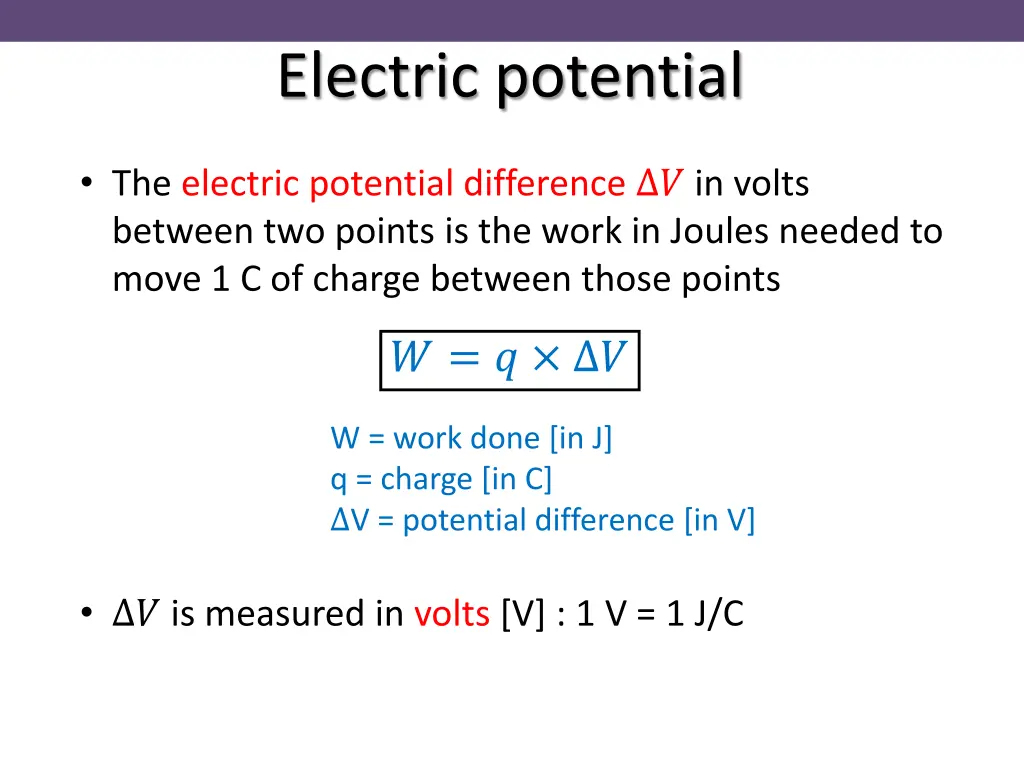 Electric potential

• The electric potential difference $\Delta V$ in volts between two points is the work in Joules needed to move 1 C of charge between those points

$W = q \times \Delta V$

W = work done [in J]
q = charge [in C]
ΔV = potential difference [in V]

• $\Delta V$ is measured in volts [V] : 1 V = 1 J/C